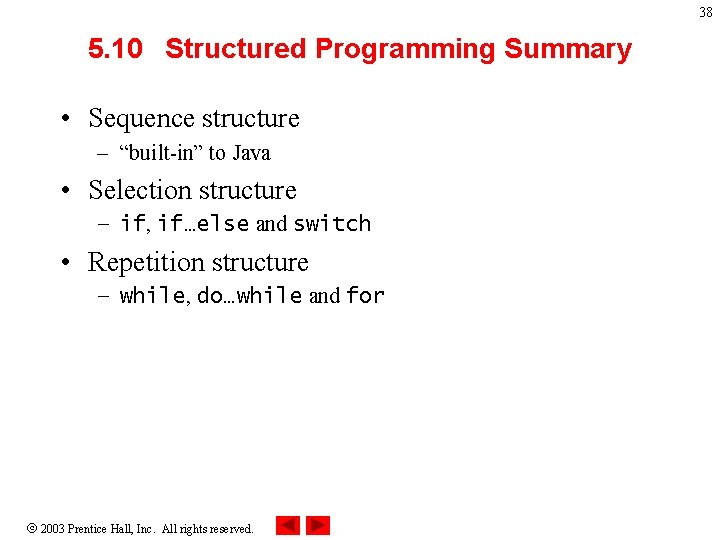 38

5.10 Structured Programming Summary

• Sequence structure
– “built-in” to Java

• Selection structure
– if, if…else and switch

• Repetition structure
– while, do…while and for

© 2003 Prentice Hall, Inc. All rights reserved.